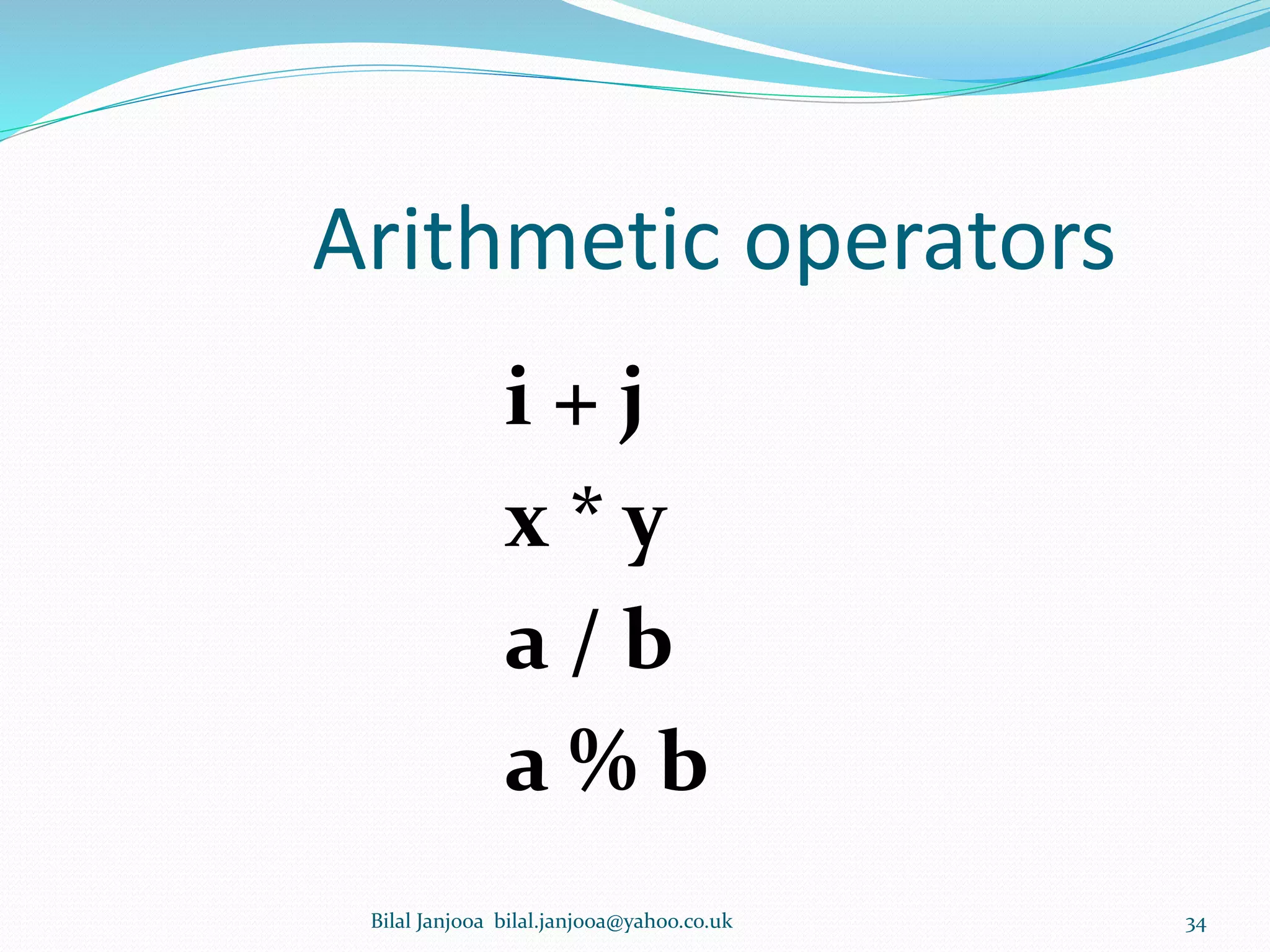 Arithmetic operators

i + j

x * y

a / b

a % b

Bilal Janjooa bilal.janjooa@yahoo.co.uk

34